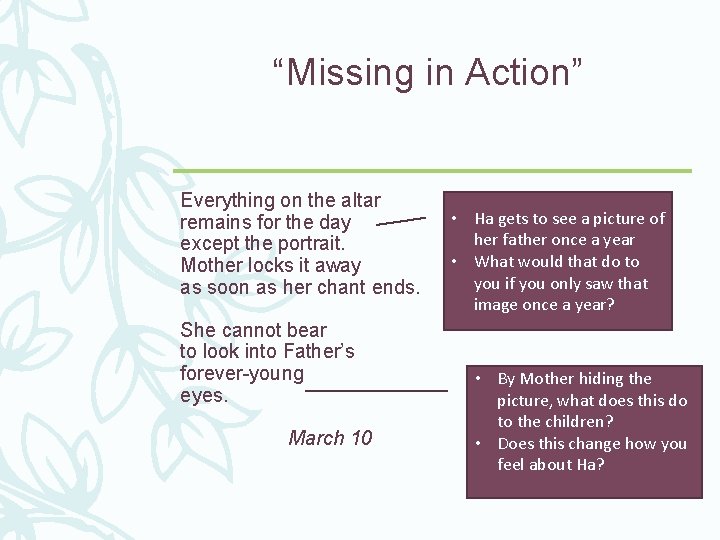 “Missing in Action”

Everything on the altar
remains for the day
except the portrait.
Mother locks it away
as soon as her chant ends.

She cannot bear
to look into Father’s
forever-young
eyes.

March 10

• Ha gets to see a picture of her father once a year
• What would that do to you if you only saw that image once a year?

• By Mother hiding the picture, what does this do to the children?
• Does this change how you feel about Ha?